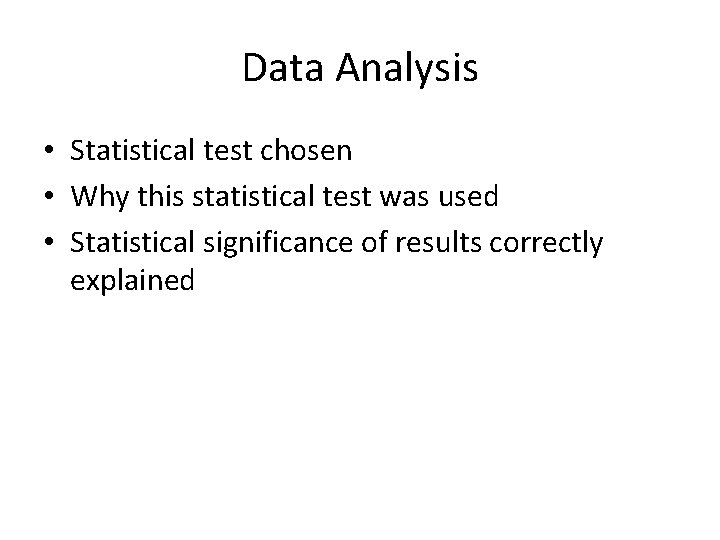 Data Analysis

• Statistical test chosen
• Why this statistical test was used
• Statistical significance of results correctly explained